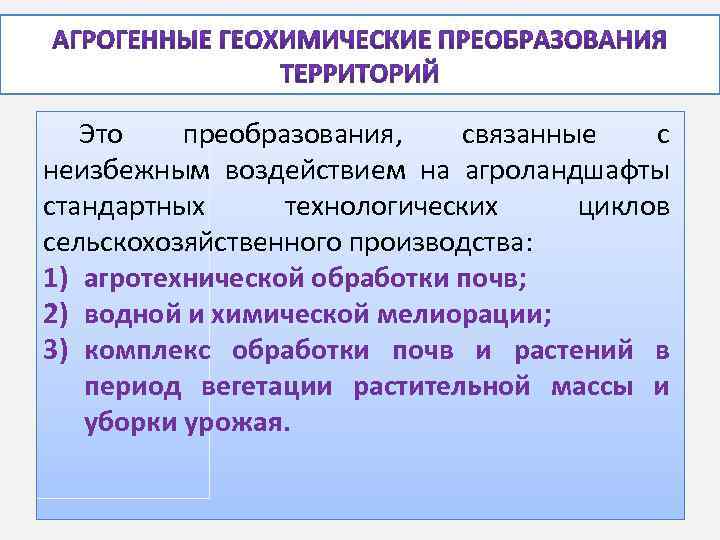 АГРОГЕННЫЕ ГЕОХИМИЧЕСКИЕ ПРЕОБРАЗОВАНИЯ ТЕРРИТОРИЙ

Это преобразования, связанные с неизбежным воздействием на агроландшафты стандартных технологических циклов сельскохозяйственного производства:
1) агротехнической обработки почв;
2) водной и химической мелиорации;
3) комплекс обработки почв и растений в период вегетации растительной массы и уборки урожая.